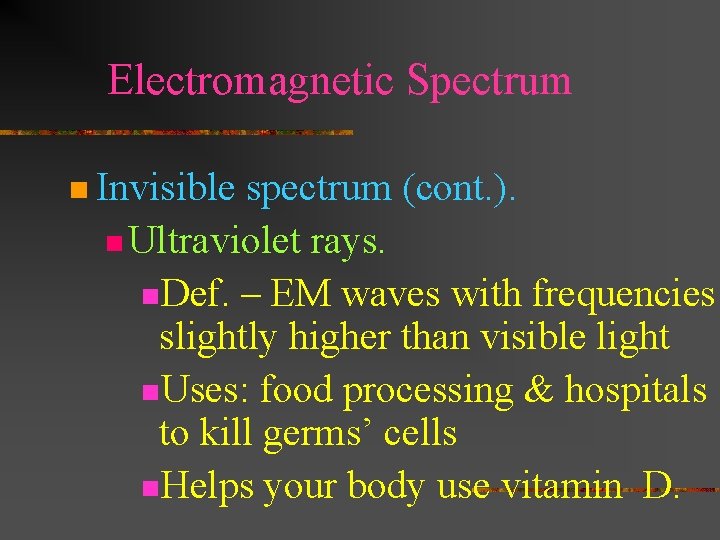 Electromagnetic Spectrum

Invisible spectrum (cont.).

Ultraviolet rays.

Def. – EM waves with frequencies slightly higher than visible light

Uses: food processing & hospitals to kill germs' cells

Helps your body use vitamin D.